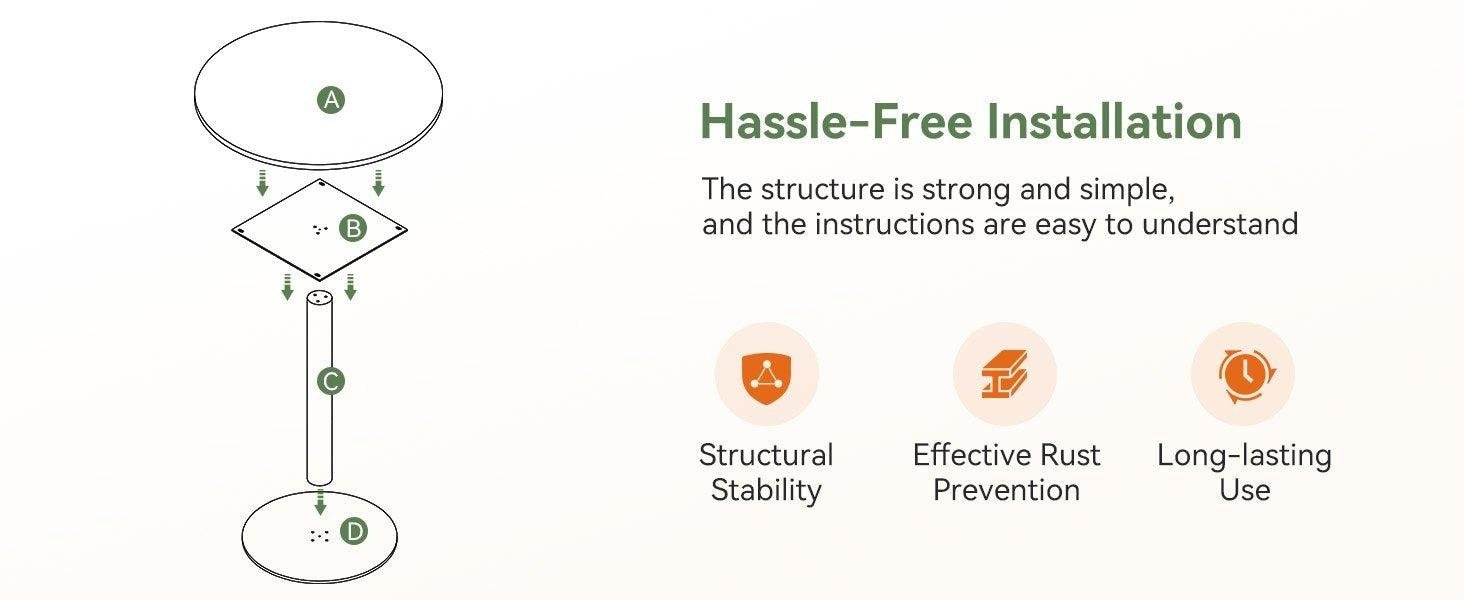 A

B

C

D

Hassle-Free Installation

The structure is strong and simple, and the instructions are easy to understand

Structural Stability

Effective Rust Prevention

Long-lasting Use